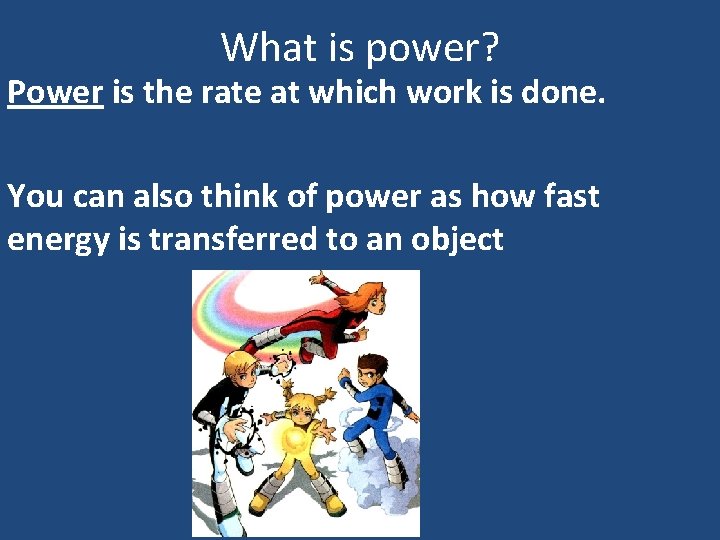 What is power?

Power is the rate at which work is done.

You can also think of power as how fast energy is transferred to an object